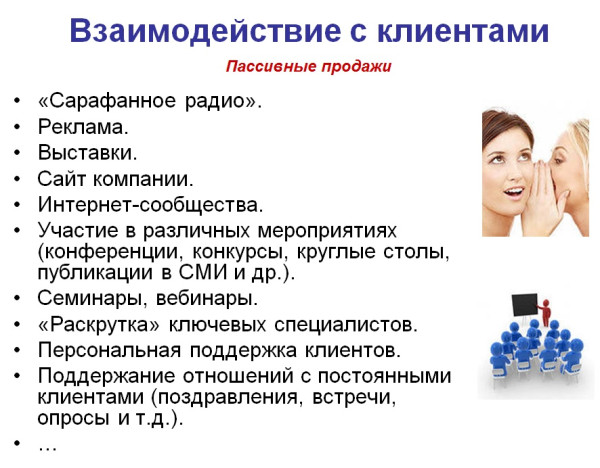 Взаимодействие с клиентами

Пассивные продажи

• «Сарафанное радио».
• Реклама.
• Выставки.
• Сайт компании.
• Интернет-сообщества.
• Участие в различных мероприятиях (конференции, конкурсы, круглые столы, публикации в СМИ и др.).
• Семинары, вебинары.
• «Раскрутка» ключевых специалистов.
• Персональная поддержка клиентов.
• Поддержание отношений с постоянными клиентами (поздравления, встречи, опросы и т.д.).
• …